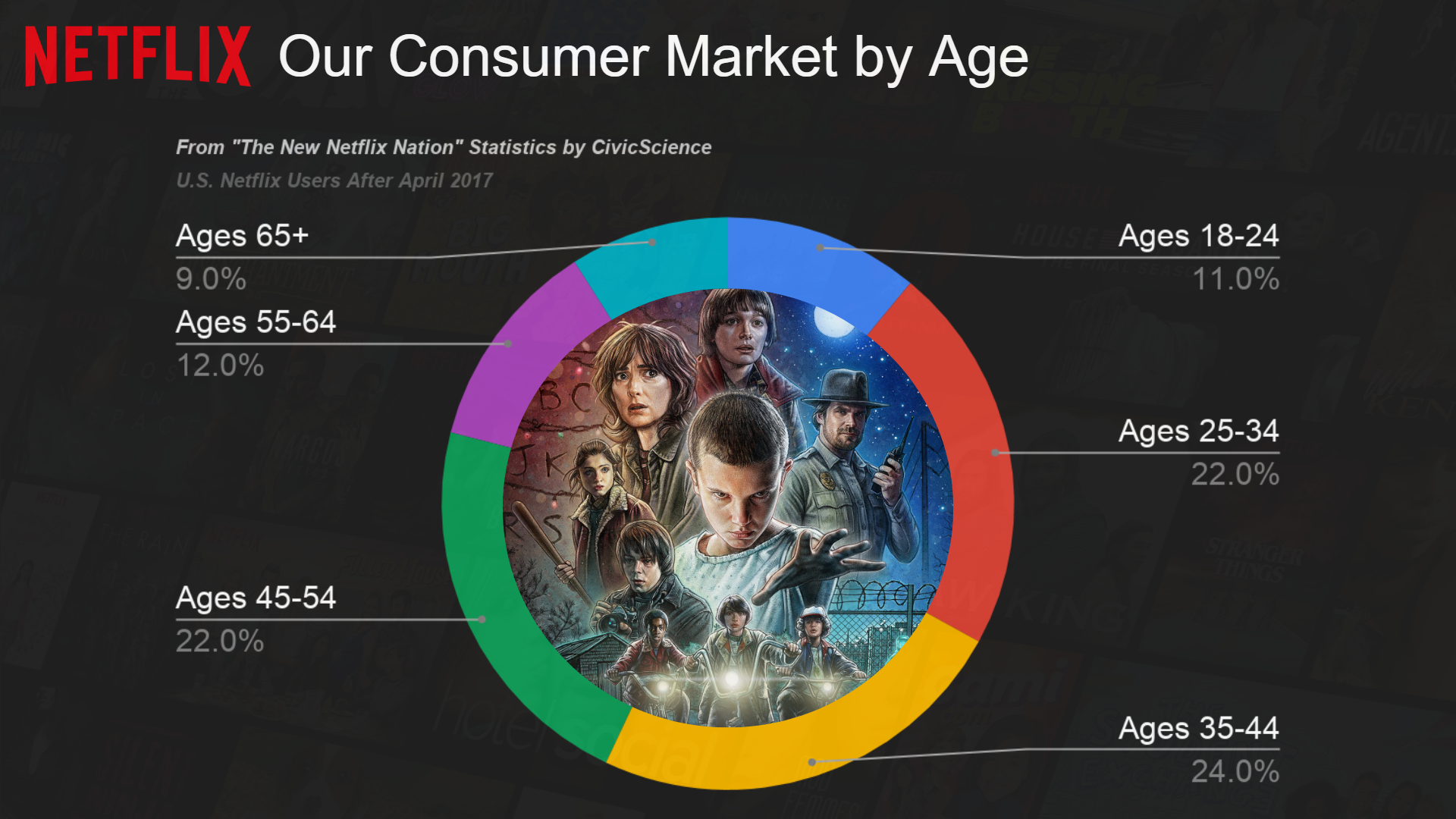 NETFLIX Our Consumer Market by Age

From "The New Netflix Nation" Statistics by CivicScience

U.S. Netflix Users After April 2017

Ages 65+
9.0%

Ages 55-64
12.0%

Ages 45-54
22.0%

Ages 18-24
11.0%

Ages 25-34
22.0%

Ages 35-44
24.0%